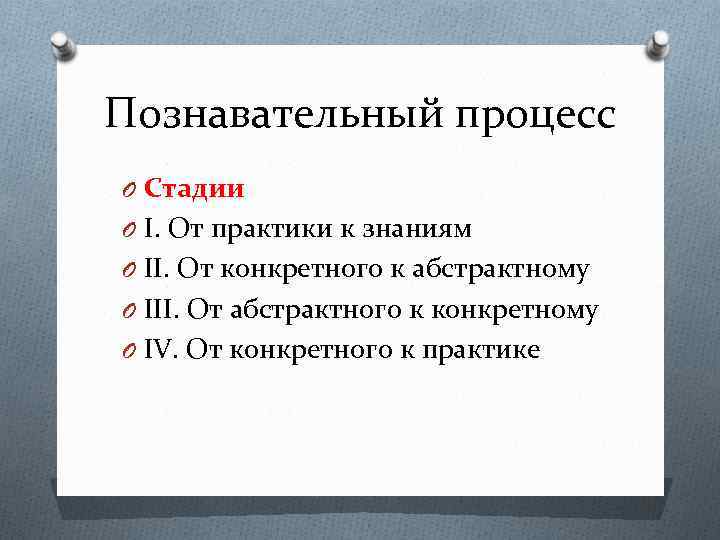 Познавательный процесс

Стадии
I. От практики к знаниям
II. От конкретного к абстрактному
III. От абстрактного к конкретному
IV. От конкретного к практике